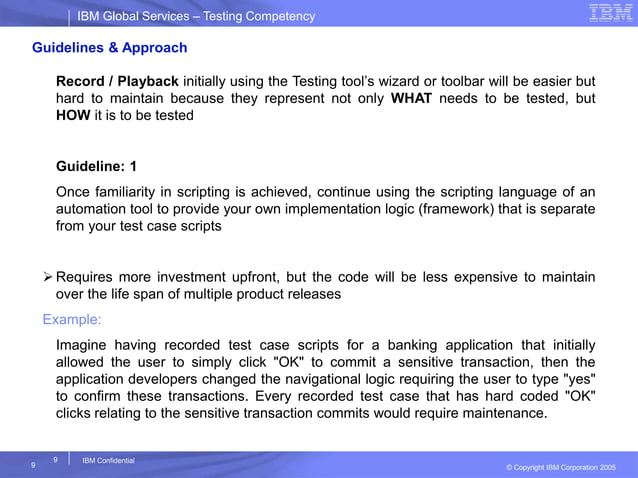 IBM Global Services – Testing Competency

IBM

Guidelines & Approach

Record / Playback initially using the Testing tool's wizard or toolbar will be easier but hard to maintain because they represent not only WHAT needs to be tested, but HOW it is to be tested

Guideline: 1

Once familiarity in scripting is achieved, continue using the scripting language of an automation tool to provide your own implementation logic (framework) that is separate from your test case scripts

➢ Requires more investment upfront, but the code will be less expensive to maintain over the life span of multiple product releases

Example:

Imagine having recorded test case scripts for a banking application that initially allowed the user to simply click "OK" to commit a sensitive transaction, then the application developers changed the navigational logic requiring the user to type "yes" to confirm these transactions. Every recorded test case that has hard coded "OK" clicks relating to the sensitive transaction commits would require maintenance.

9

9

IBM Confidential

© Copyright IBM Corporation 2005